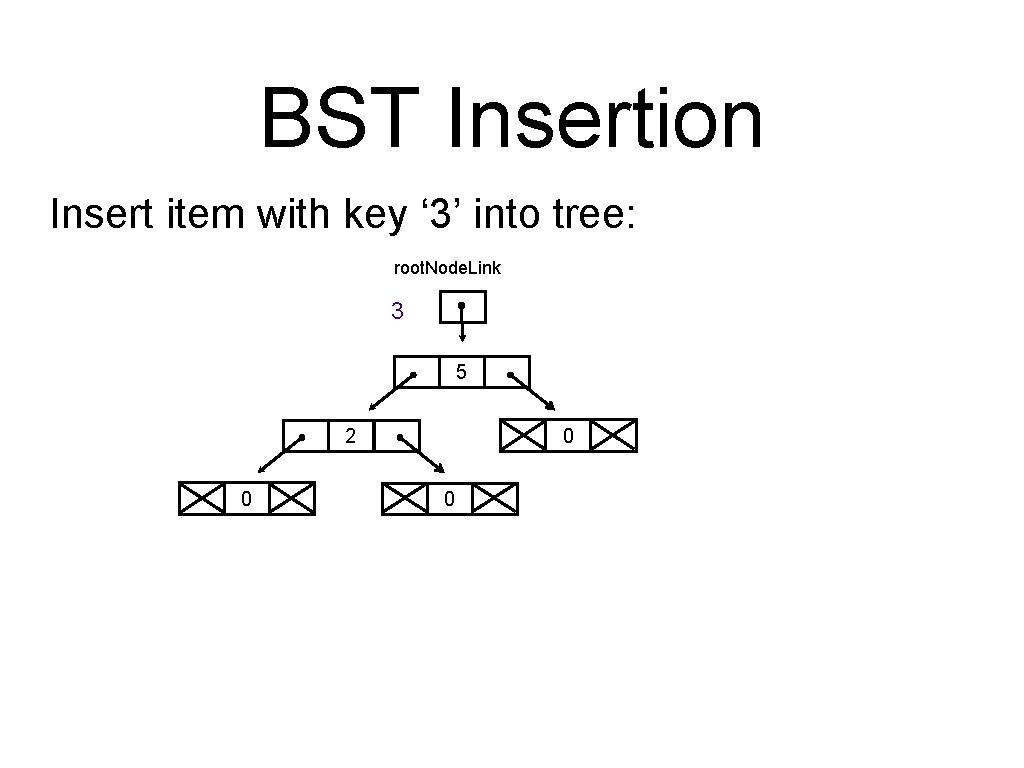 BST Insertion

Insert item with key ‘3’ into tree:

root.Node.Link

3

5

2

0

0

0